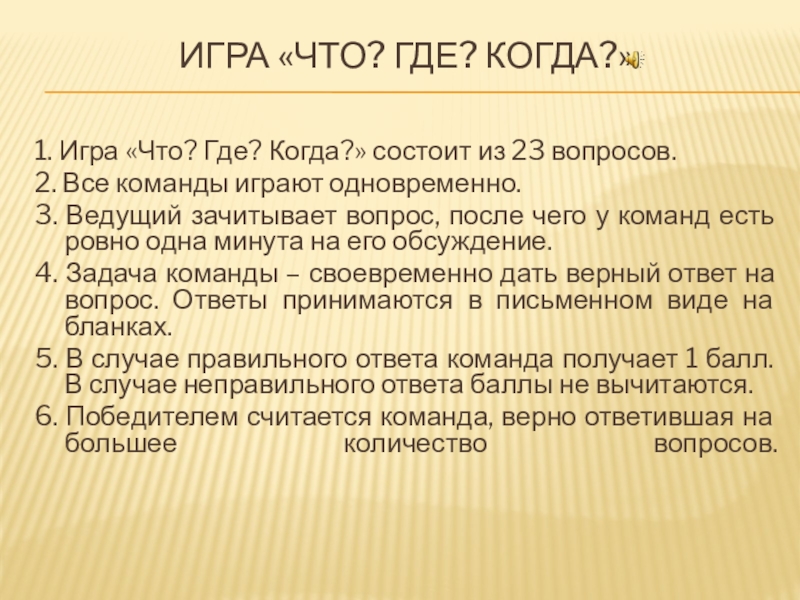 ИГРА «ЧТО? ГДЕ? КОГДА?»

1. Игра «Что? Где? Когда?» состоит из 23 вопросов.
2. Все команды играют одновременно.
3. Ведущий зачитывает вопрос, после чего у команд есть ровно одна минута на его обсуждение.
4. Задача команды – своевременно дать верный ответ на вопрос. Ответы принимаются в письменном виде на бланках.
5. В случае правильного ответа команда получает 1 балл. В случае неправильного ответа баллы не вычитаются.
6. Победителем считается команда, верно ответившая на большее количество вопросов.